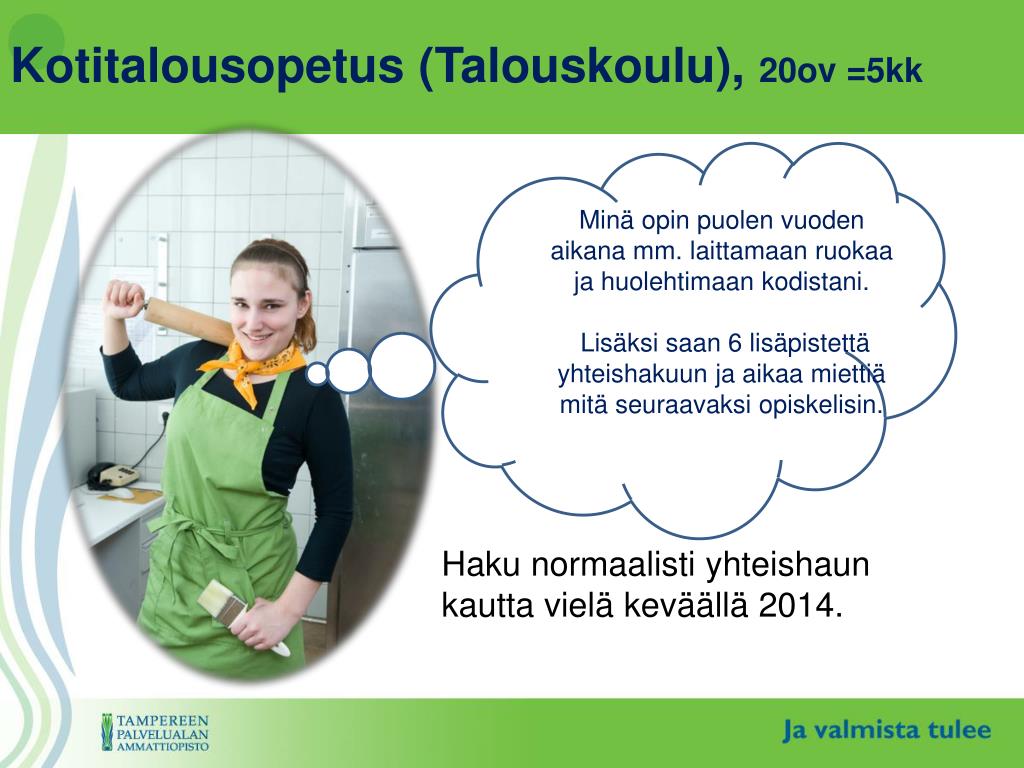 Kotitalousopetus (Talouskoulu), 20ov =5kk

Minä opin puolen vuoden aikana mm. laittamaan ruokaa ja huolehtimaan kodistani.

Lisäksi saan 6 lisäpistettä yhteishakuun ja aikaa miettiä mitä seuraavaksi opiskelisin.

Haku normaalisti yhteishaun kautta vielä keväällä 2014.

TAMPEREEN PALVELUALAN AMMATTIOPISTO

Ja valmista tulee